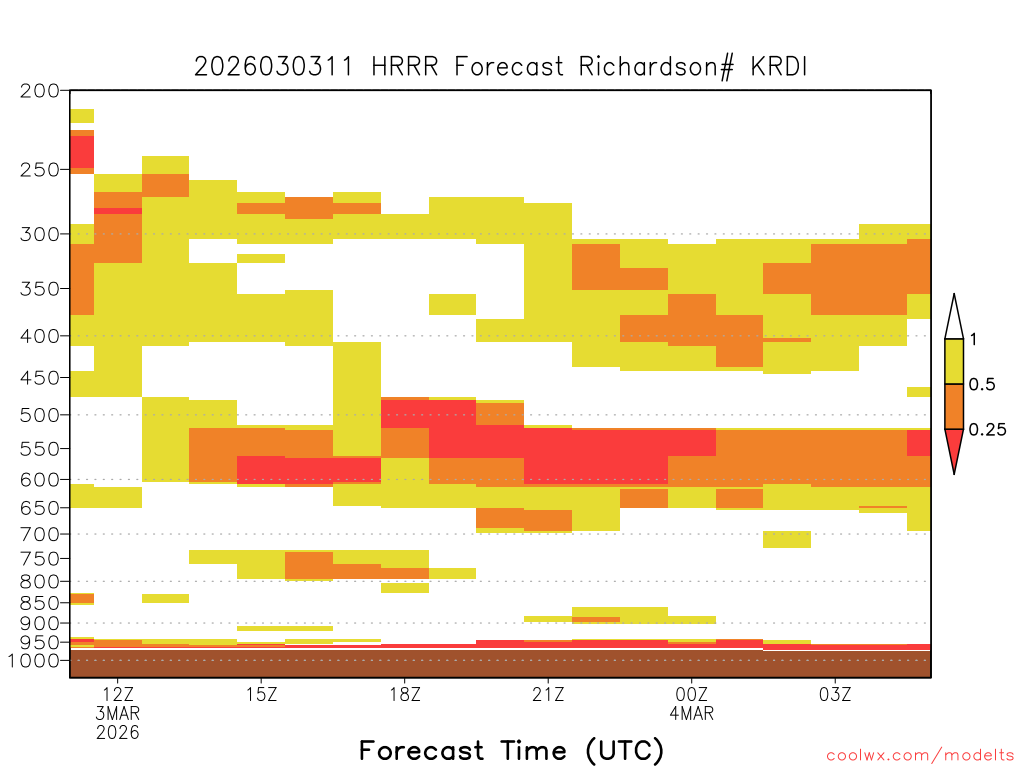 2026030311 HRRR Forecast Richardson# KRDI

200
250
300
350
400
450
500
550
600
650
700
750
800
850
900
950
1000

1
0.5
0.25

12Z
3MAR
2026
15Z
18Z
21Z
00Z
4MAR
03Z

Forecast Time (UTC)

coolwx.com/modelts